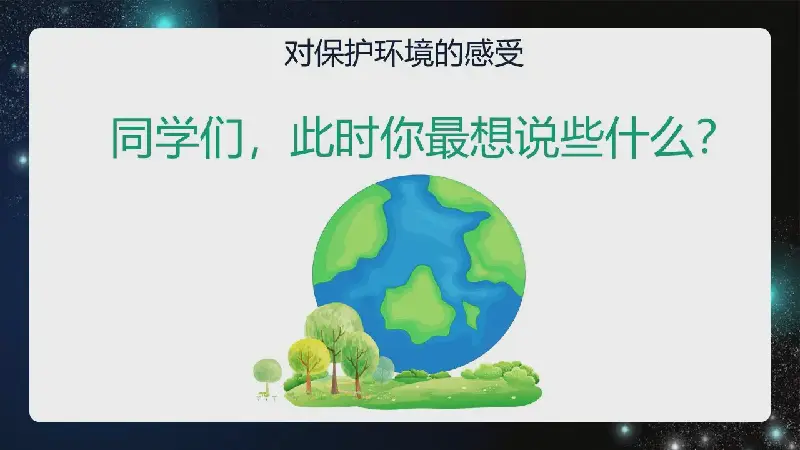 对保护环境的感受

同学们，此时你最想说些什么？